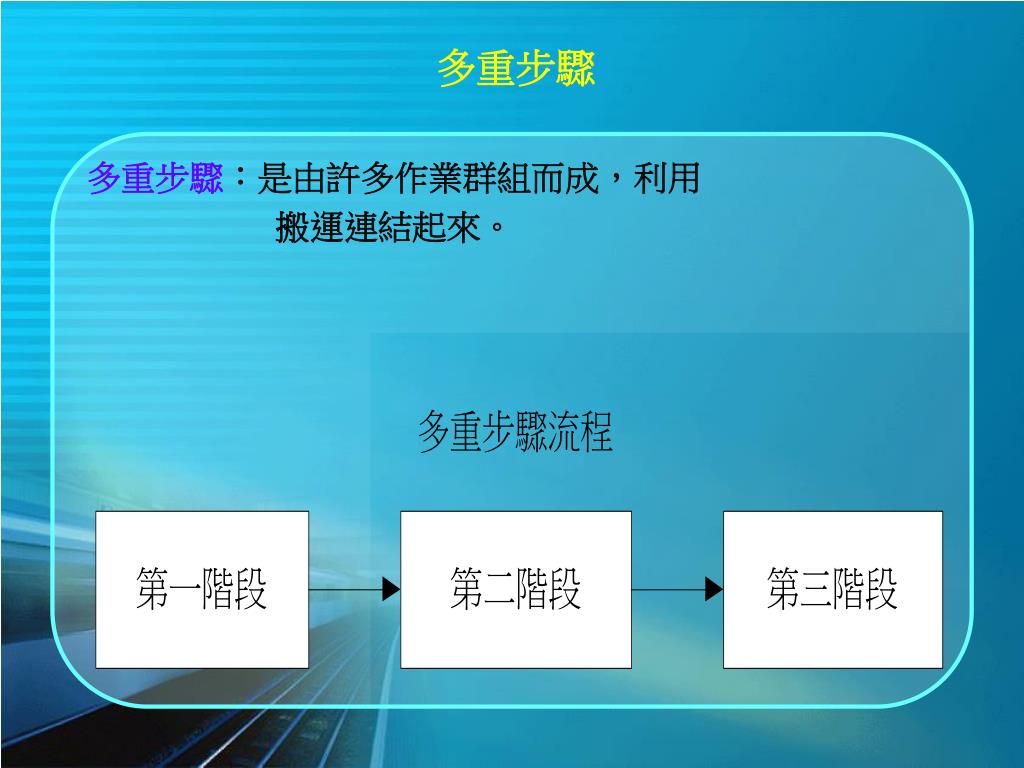 多重步驟

多重步驟：是由許多作業群組而成，利用搬運連結起來。

多重步驟流程

第一階段

第二階段

第三階段